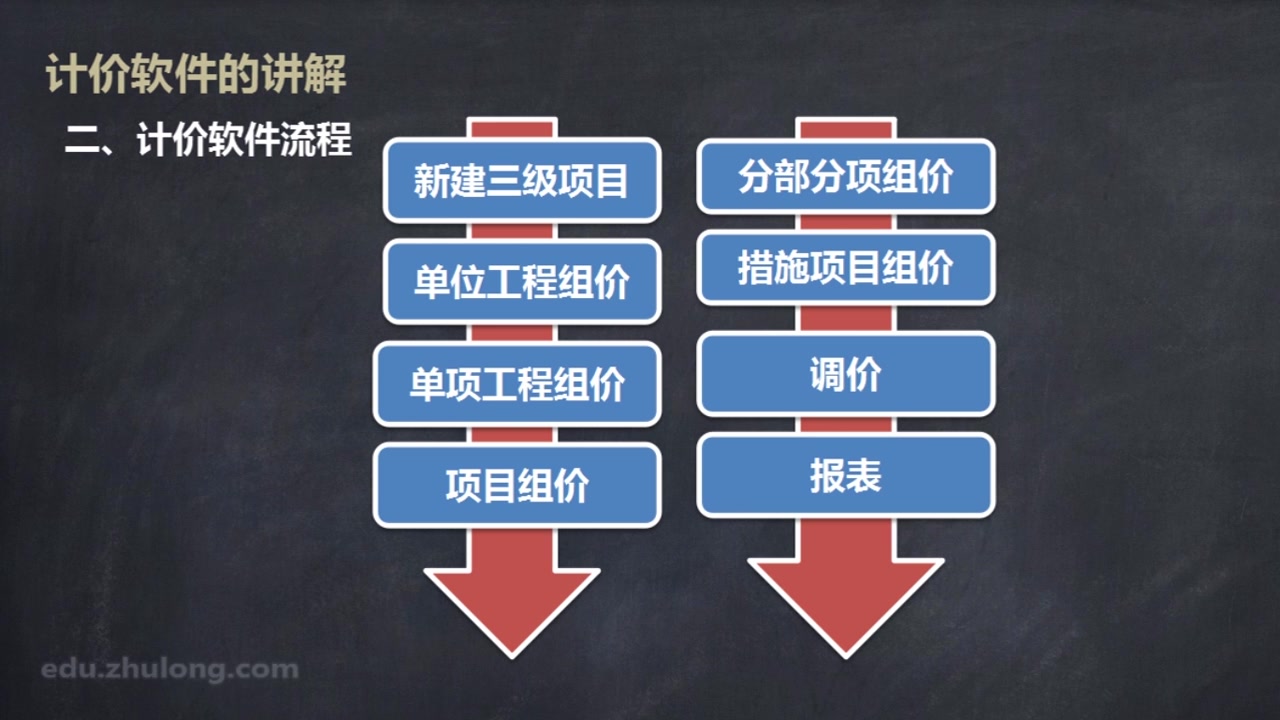 计价软件的讲解

二、计价软件流程

新建三级项目

单位工程组价

单项工程组价

项目组价

分部分项组价

措施项目组价

调价

报表

edu.zhulong.com